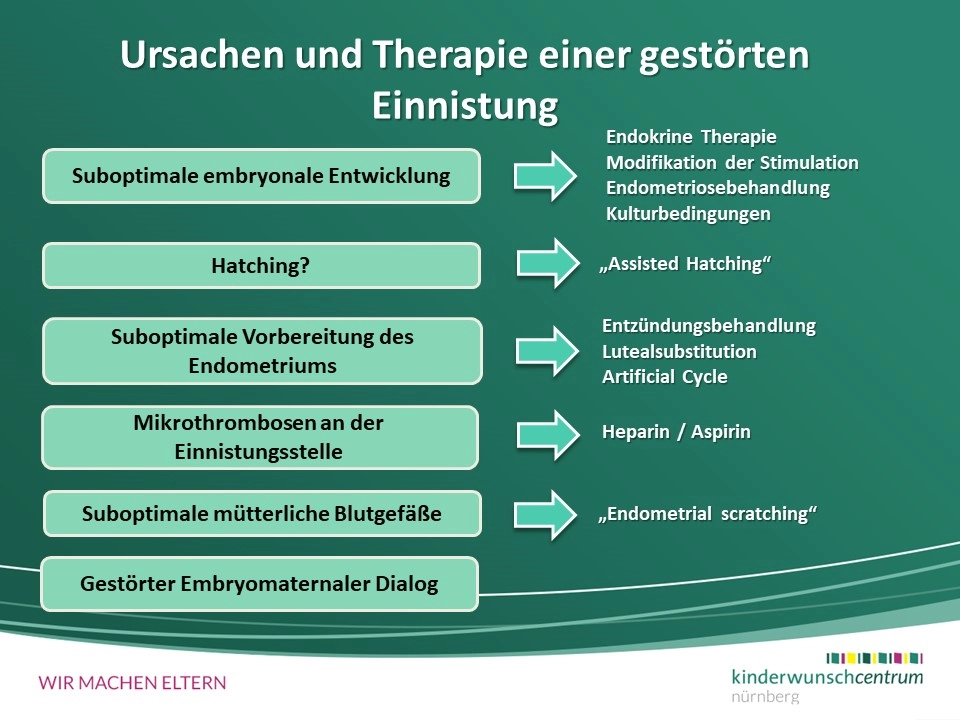 Ursachen und Therapie einer gestörten Einnistung

Suboptimale embryonale Entwicklung

Endokrine Therapie
Modifikation der Stimulation
Endometriosebehandlung
Kulturbedingungen

Hatching?

„Assisted Hatching“

Suboptimale Vorbereitung des Endometriums

Entzündungsbehandlung
Lutealsubstitution
Artificial Cycle

Mikrothrombosen an der Einnistungsstelle

Heparin / Aspirin

Suboptimale mütterliche Blutgefäße

„Endometrial scratching“

Gestörter Embryomaternaler Dialog

WIR MACHEN ELTERN

kinderwunschcentrum
nürnberg